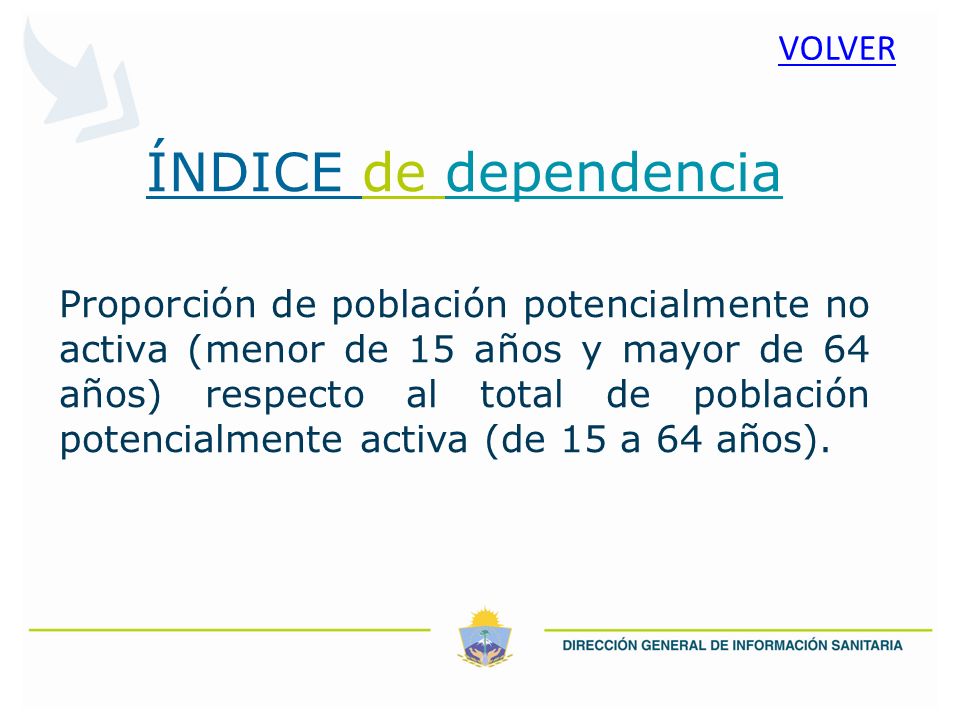 VOLVER

ÍNDICE de dependencia

Proporción de población potencialmente no activa (menor de 15 años y mayor de 64 años) respecto al total de población potencialmente activa (de 15 a 64 años).

DIRECCIÓN GENERAL DE INFORMACIÓN SANITARIA